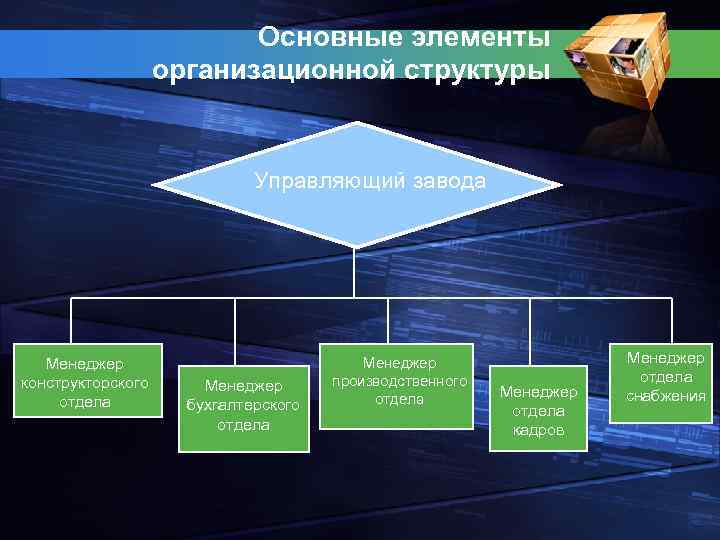 Основные элементы организационной структуры

Управляющий завода

Менеджер конструкторского отдела

Менеджер бухгалтерского отдела

Менеджер производственного отдела

Менеджер отдела кадров

Менеджер отдела снабжения